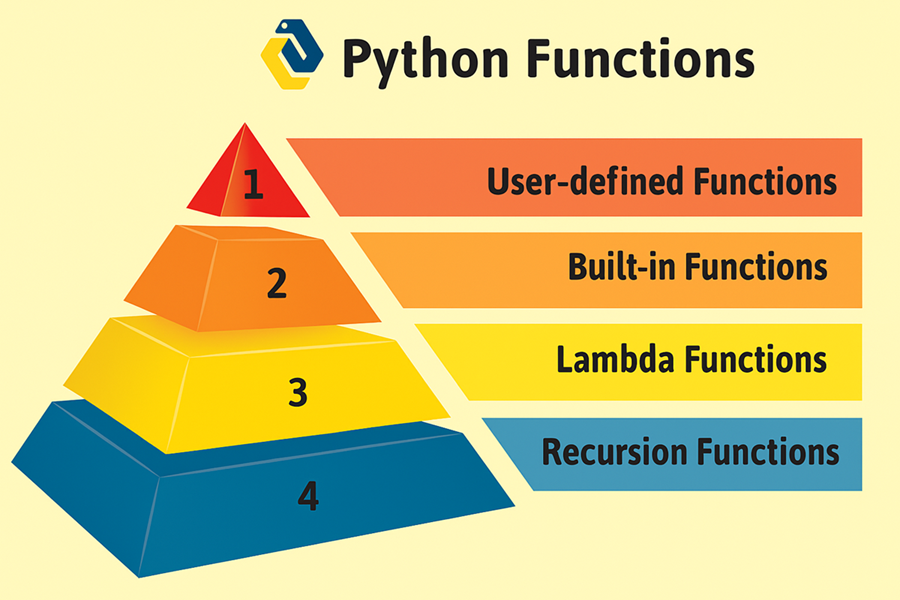 Python Functions

1
User-defined Functions

2
Built-in Functions

3
Lambda Functions

4
Recursion Functions